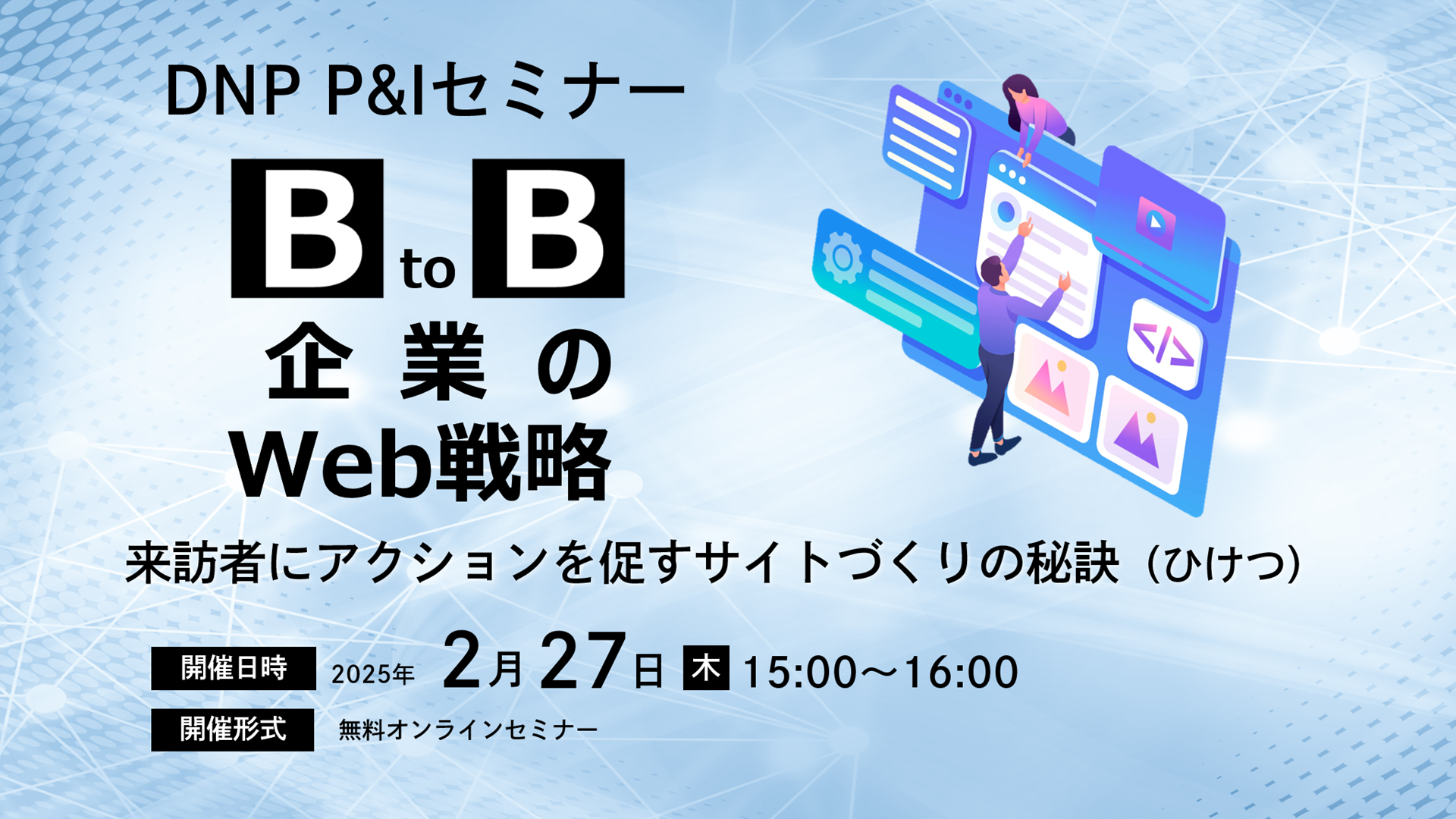 DNP P&Iセミナー

B to B
企業の
Web戦略

来訪者にアクションを促すサイトづくりの秘訣（ひけつ）

開催日時 2025年 2月27日 木 15:00～16:00

開催形式 無料オンラインセミナー

</>